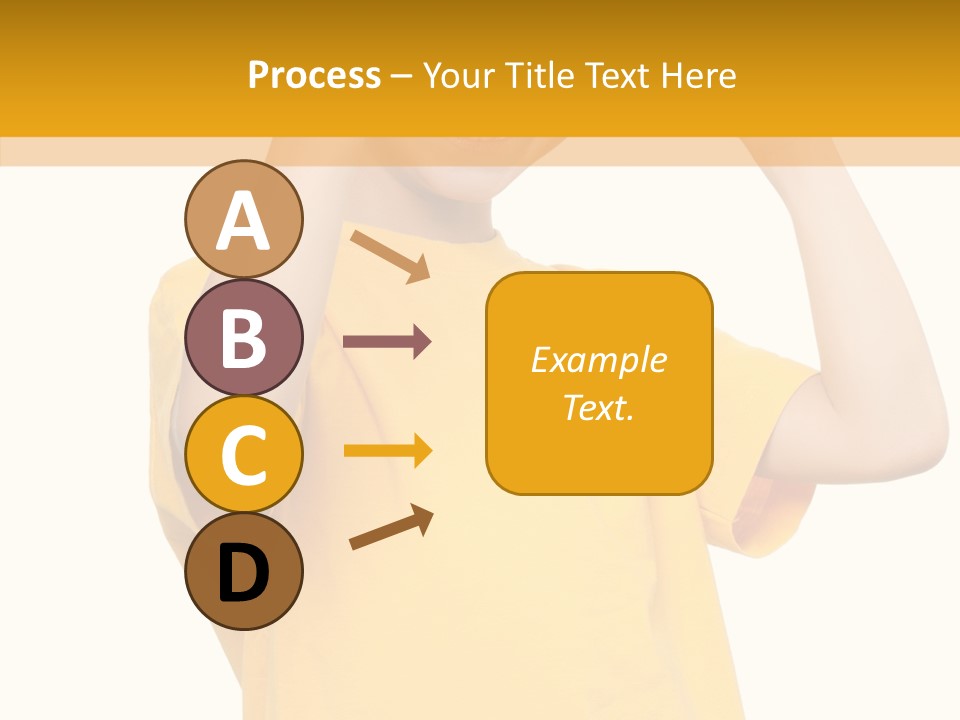 Process – Your Title Text Here

A
B
C
D

Example Text.